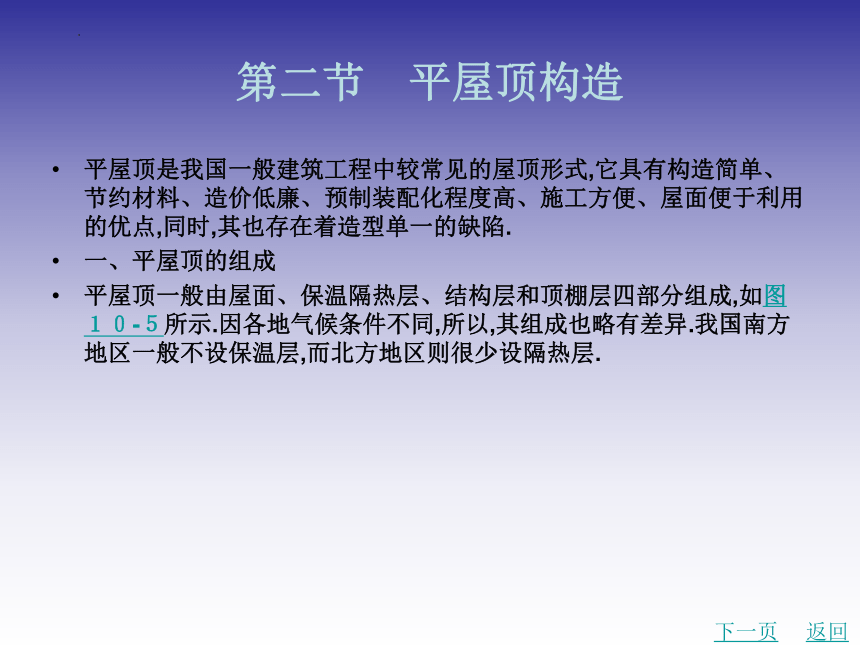 第二节 平屋顶构造

• 平屋顶是我国一般建筑工程中较常见的屋顶形式,它具有构造简单、节约材料、造价低廉、预制装配化程度高、施工方便、屋面便于利用的优点,同时,其也存在着造型单一的缺陷.

• 一、平屋顶的组成

• 平屋顶一般由屋面、保温隔热层、结构层和顶棚层四部分组成,如图10-5所示.因各地气候条件不同,所以,其组成也略有差异.我国南方地区一般不设保温层,而北方地区则很少设隔热层.

下一页 返回